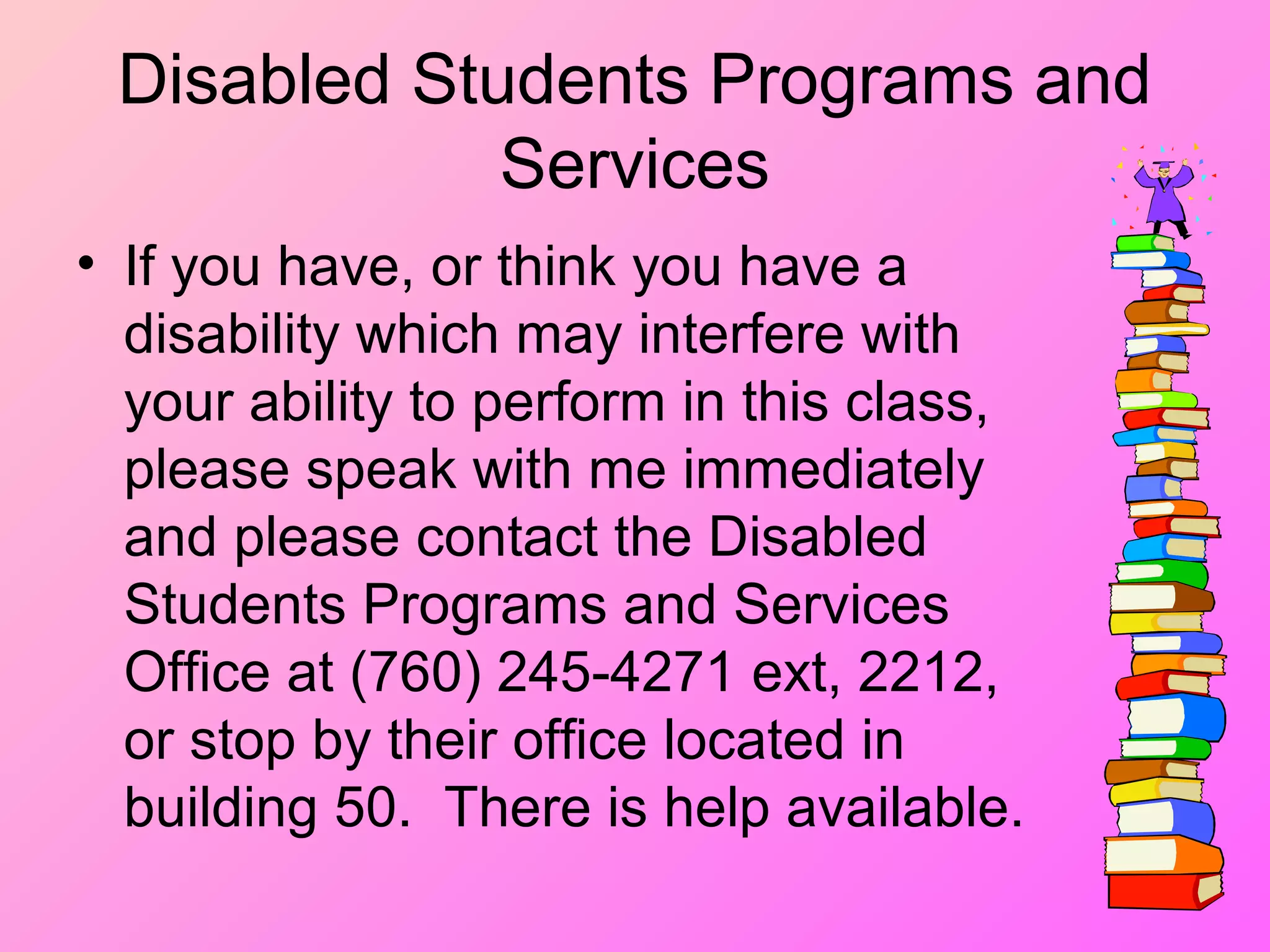 Disabled Students Programs and Services

• If you have, or think you have a disability which may interfere with your ability to perform in this class, please speak with me immediately and please contact the Disabled Students Programs and Services Office at (760) 245-4271 ext, 2212, or stop by their office located in building 50. There is help available.